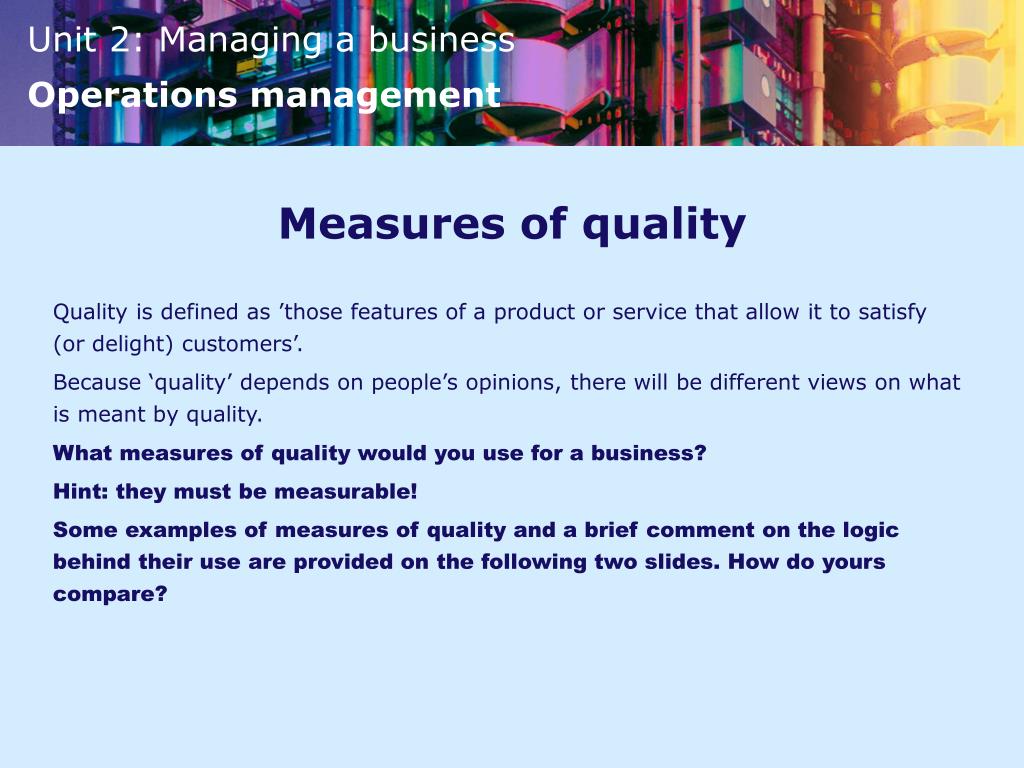 Unit 2: Managing a business
Operations management

Measures of quality

Quality is defined as ’those features of a product or service that allow it to satisfy (or delight) customers’.

Because ‘quality’ depends on people’s opinions, there will be different views on what is meant by quality.

What measures of quality would you use for a business?

Hint: they must be measurable!

Some examples of measures of quality and a brief comment on the logic behind their use are provided on the following two slides. How do yours compare?